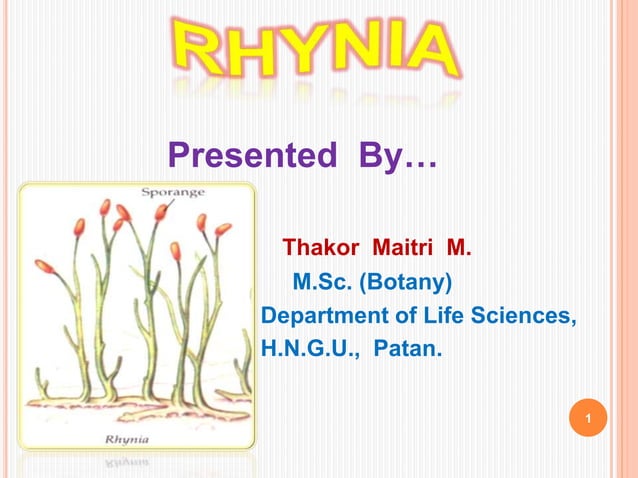 RHYNIA

Presented By…

Sporange

Rhynia

Thakor Maitri M.
M.Sc. (Botany)
Department of Life Sciences,
H.N.G.U., Patan.

1